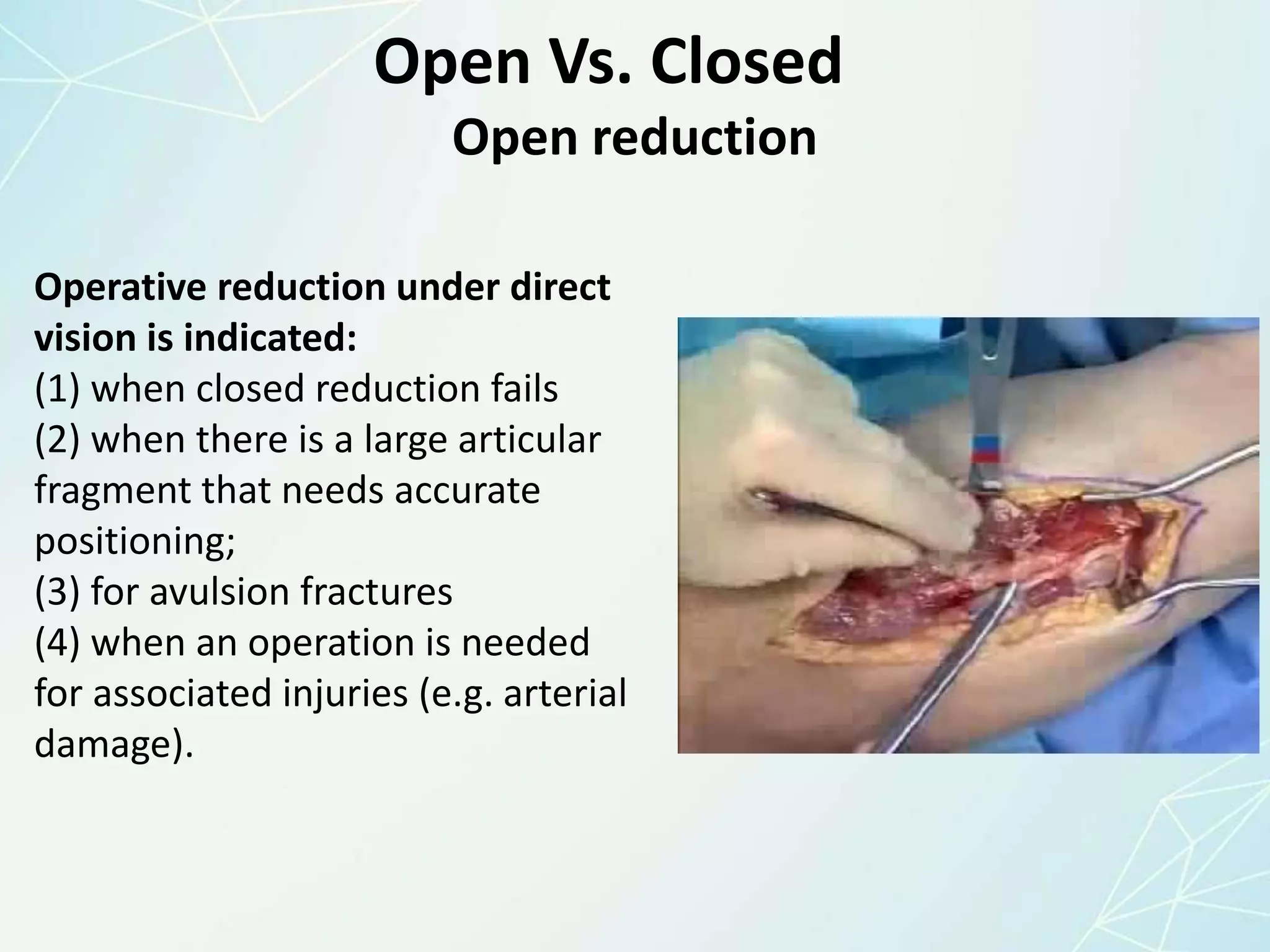 Open Vs. Closed
Open reduction

Operative reduction under direct vision is indicated:
(1) when closed reduction fails
(2) when there is a large articular fragment that needs accurate positioning;
(3) for avulsion fractures
(4) when an operation is needed for associated injuries (e.g. arterial damage).